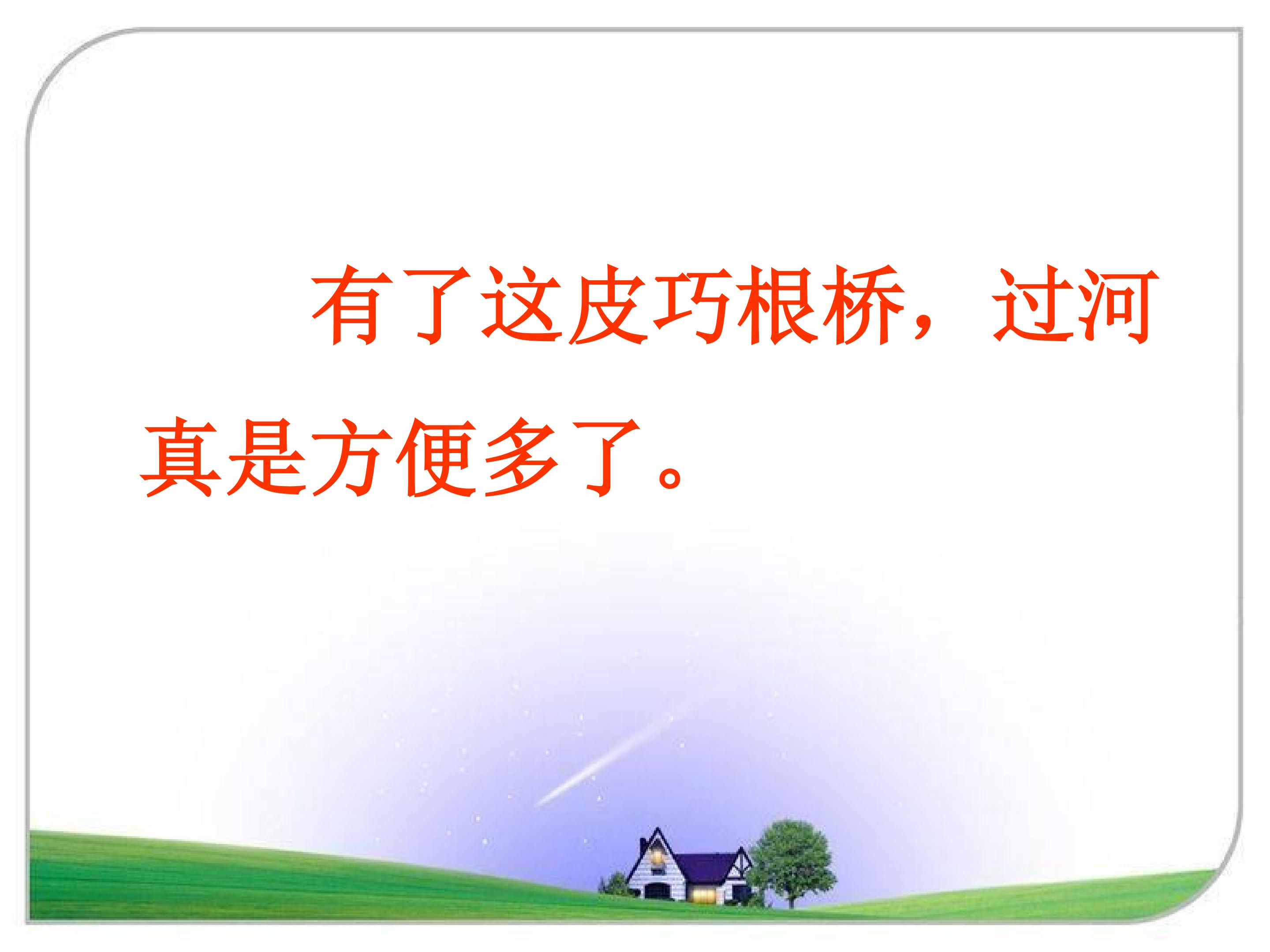 有了这皮巧根桥，过河真是方便多了。